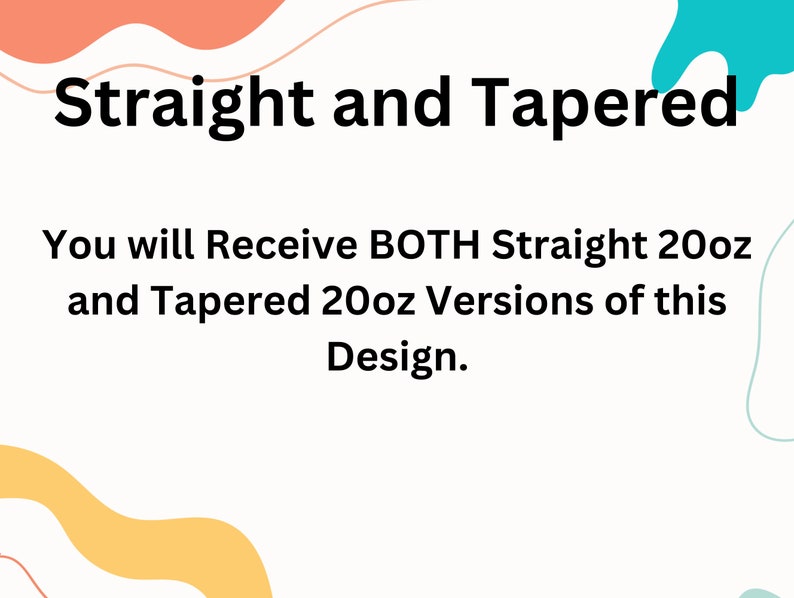 Straight and Tapered

You will Receive BOTH Straight 20oz and Tapered 20oz Versions of this Design.